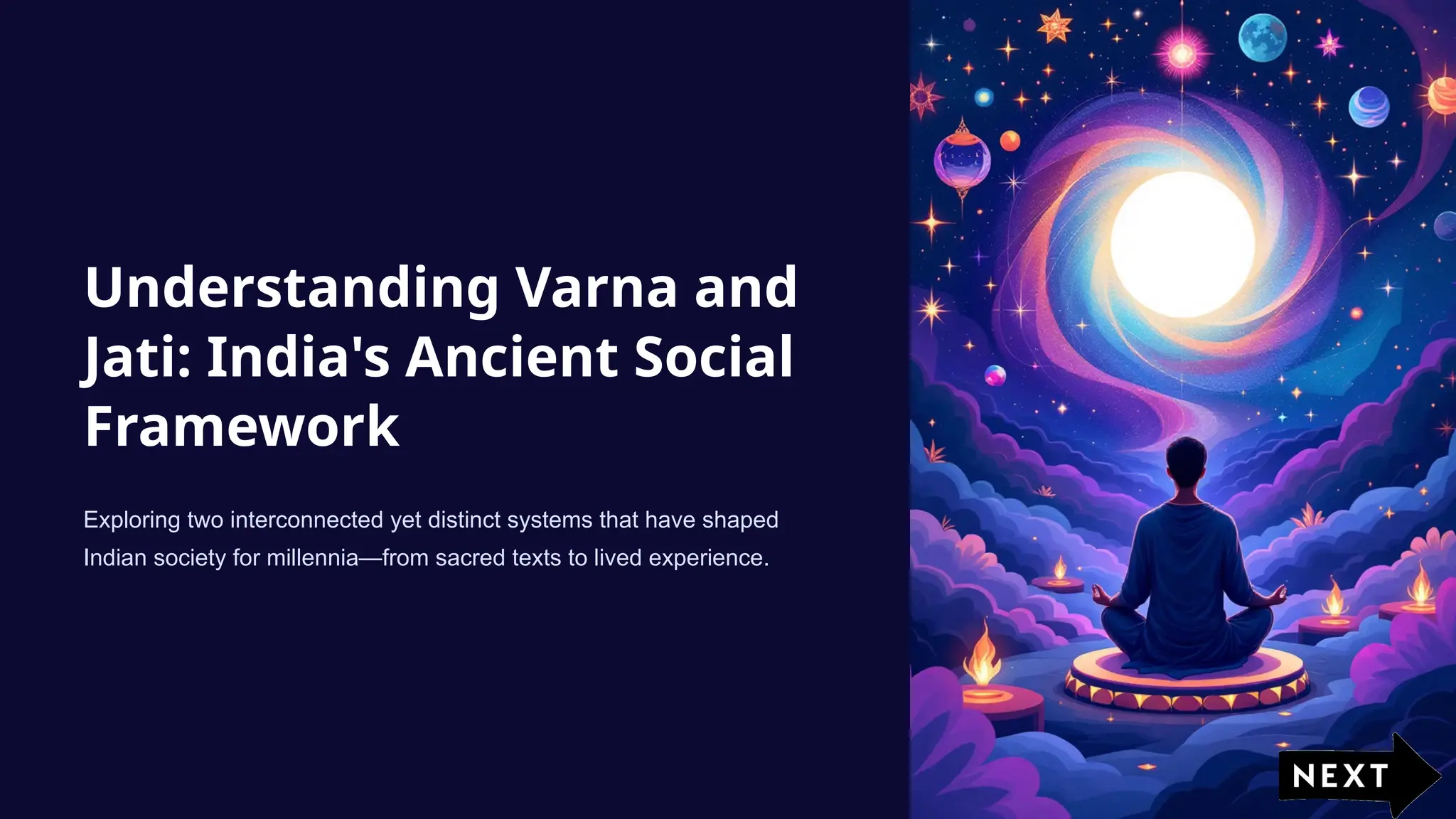 Understanding Varna and Jati: India's Ancient Social Framework

Exploring two interconnected yet distinct systems that have shaped Indian society for millennia—from sacred texts to lived experience.

NEXT